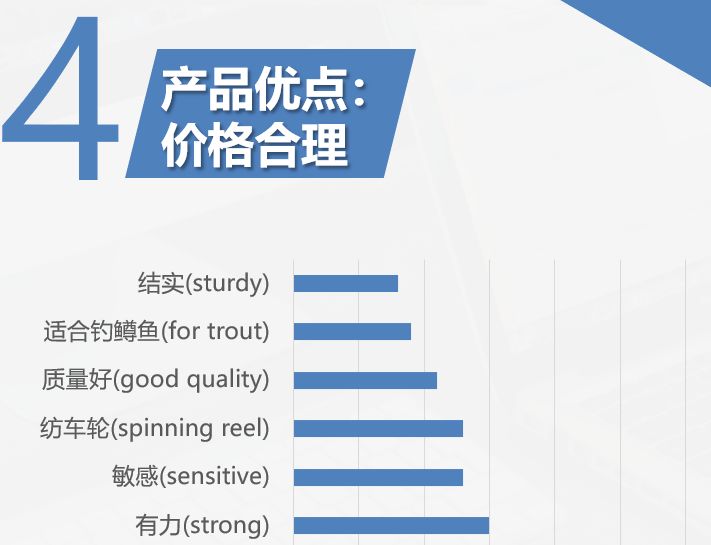 4

产品优点：
价格合理

结实(sturdy)
适合钓鳟鱼(for trout)
质量好(good quality)
纺车轮(spinning reel)
敏感(sensitive)
有力(strong)